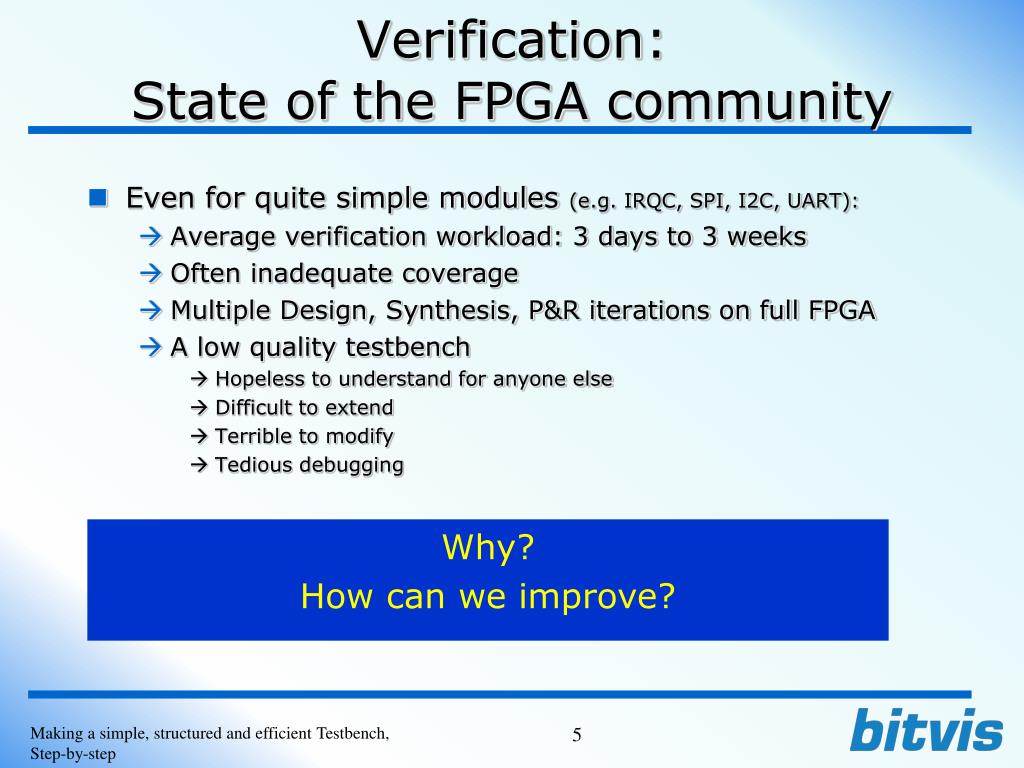 Verification:
State of the FPGA community

Even for quite simple modules (e.g. IRQC, SPI, I2C, UART):
→ Average verification workload: 3 days to 3 weeks
→ Often inadequate coverage
→ Multiple Design, Synthesis, P&R iterations on full FPGA
→ A low quality testbench
→ Hopeless to understand for anyone else
→ Difficult to extend
→ Terrible to modify
→ Tedious debugging

Why?
How can we improve?

Making a simple, structured and efficient Testbench, Step-by-step

5

bitvis